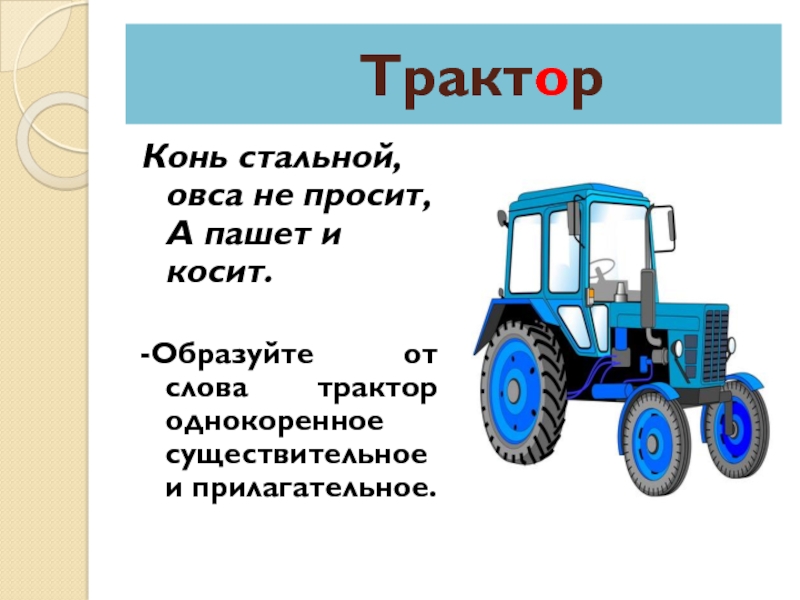 Трактор

Конь стальной, овса не просит, А пашет и косит.

-Образуйте от слова трактор однокоренное существительное и прилагательное.